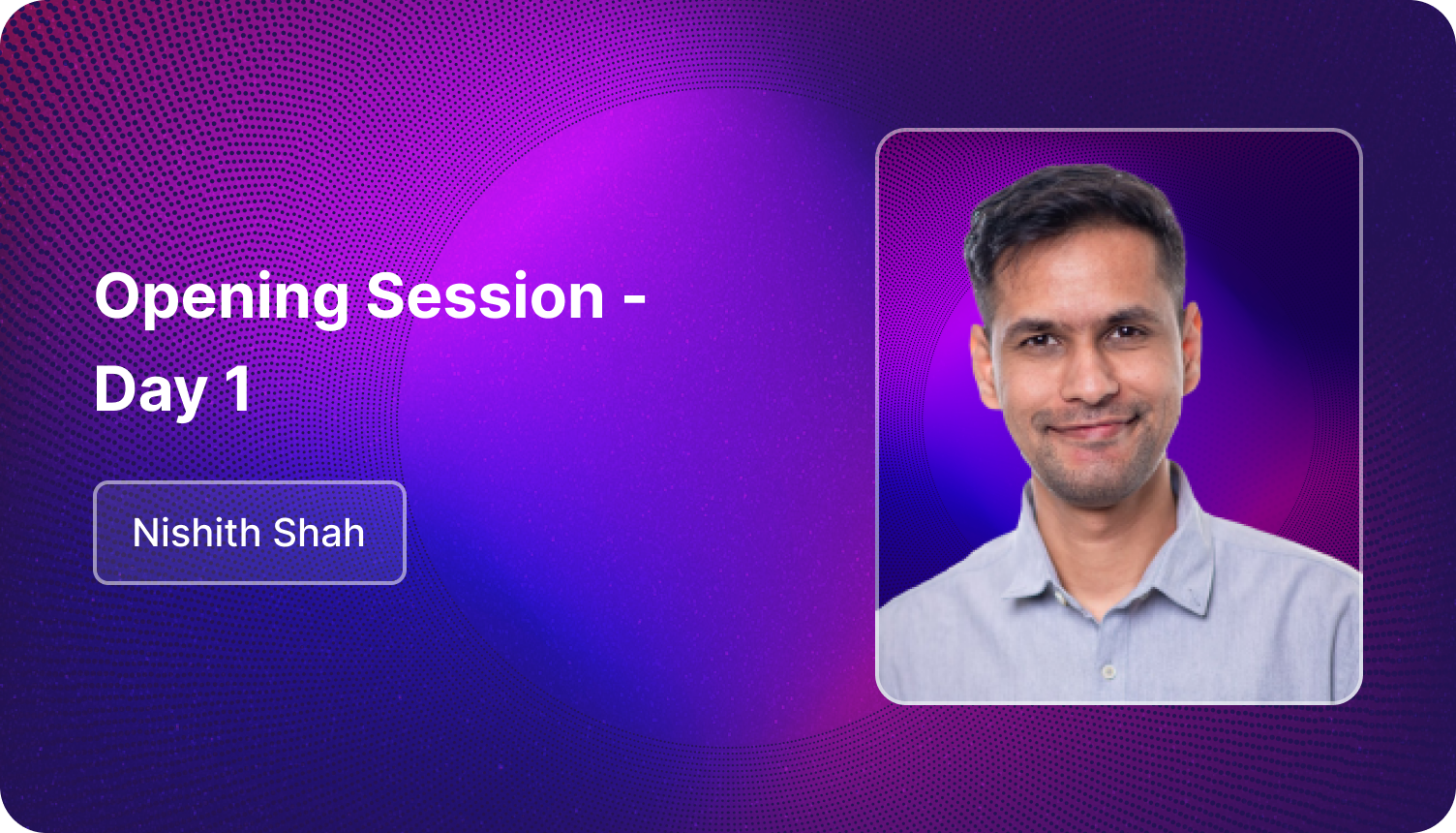 Opening Session - Day 1

Nishith Shah